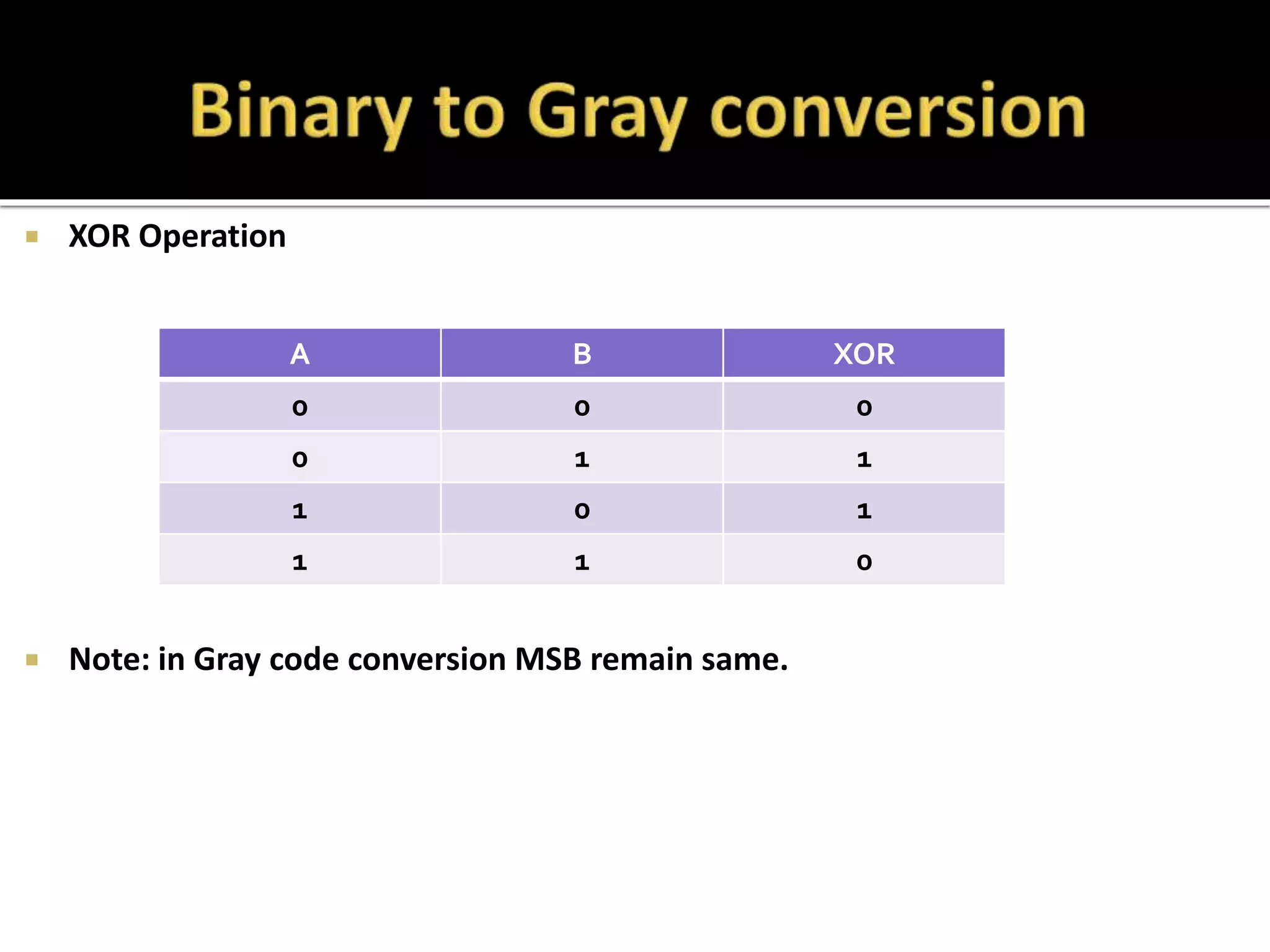 Binary to Gray conversion

XOR Operation

| A | B | XOR |
|---|---|---|
| 0 | 0 | 0 |
| 0 | 1 | 1 |
| 1 | 0 | 1 |
| 1 | 1 | 0 |

Note: in Gray code conversion MSB remain same.